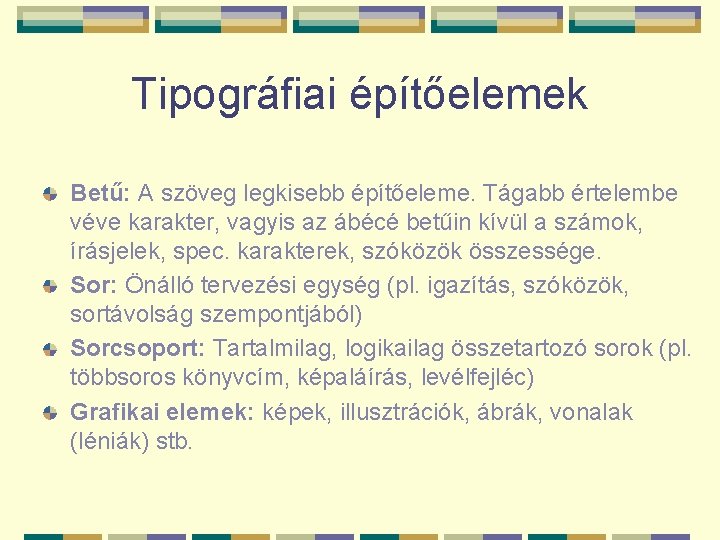 Tipográfiai építőelemek

Betű: A szöveg legkisebb építőeleme. Tágabb értelembe véve karakter, vagyis az ábécé betűin kívül a számok, írásjelek, spec. karakterek, szóközök összessége.

Sor: Önálló tervezési egység (pl. igazítás, szóközök, sortávolság szempontjából)

Sorcsoport: Tartalmilag, logikailag összetartozó sorok (pl. többsoros könyvcím, képaláírás, levélfejléc)

Grafikai elemek: képek, illusztrációk, ábrák, vonalak (léniák) stb.